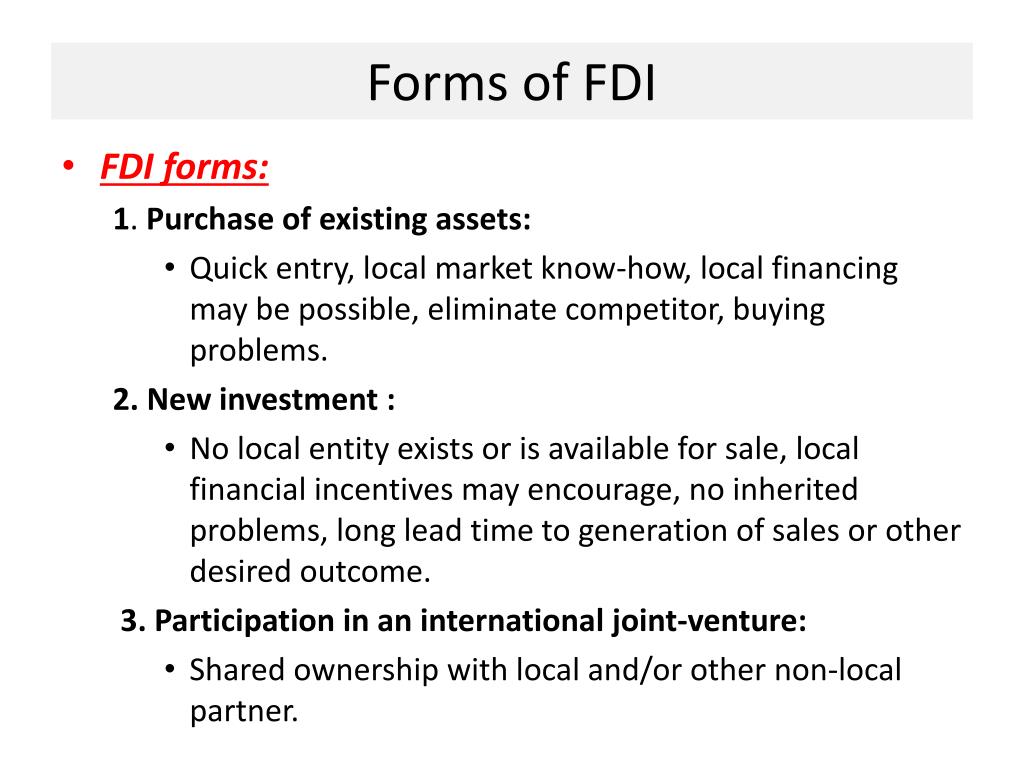 Forms of FDI

• FDI forms:

1. Purchase of existing assets:

• Quick entry, local market know-how, local financing may be possible, eliminate competitor, buying problems.

2. New investment :

• No local entity exists or is available for sale, local financial incentives may encourage, no inherited problems, long lead time to generation of sales or other desired outcome.

3. Participation in an international joint-venture:

• Shared ownership with local and/or other non-local partner.